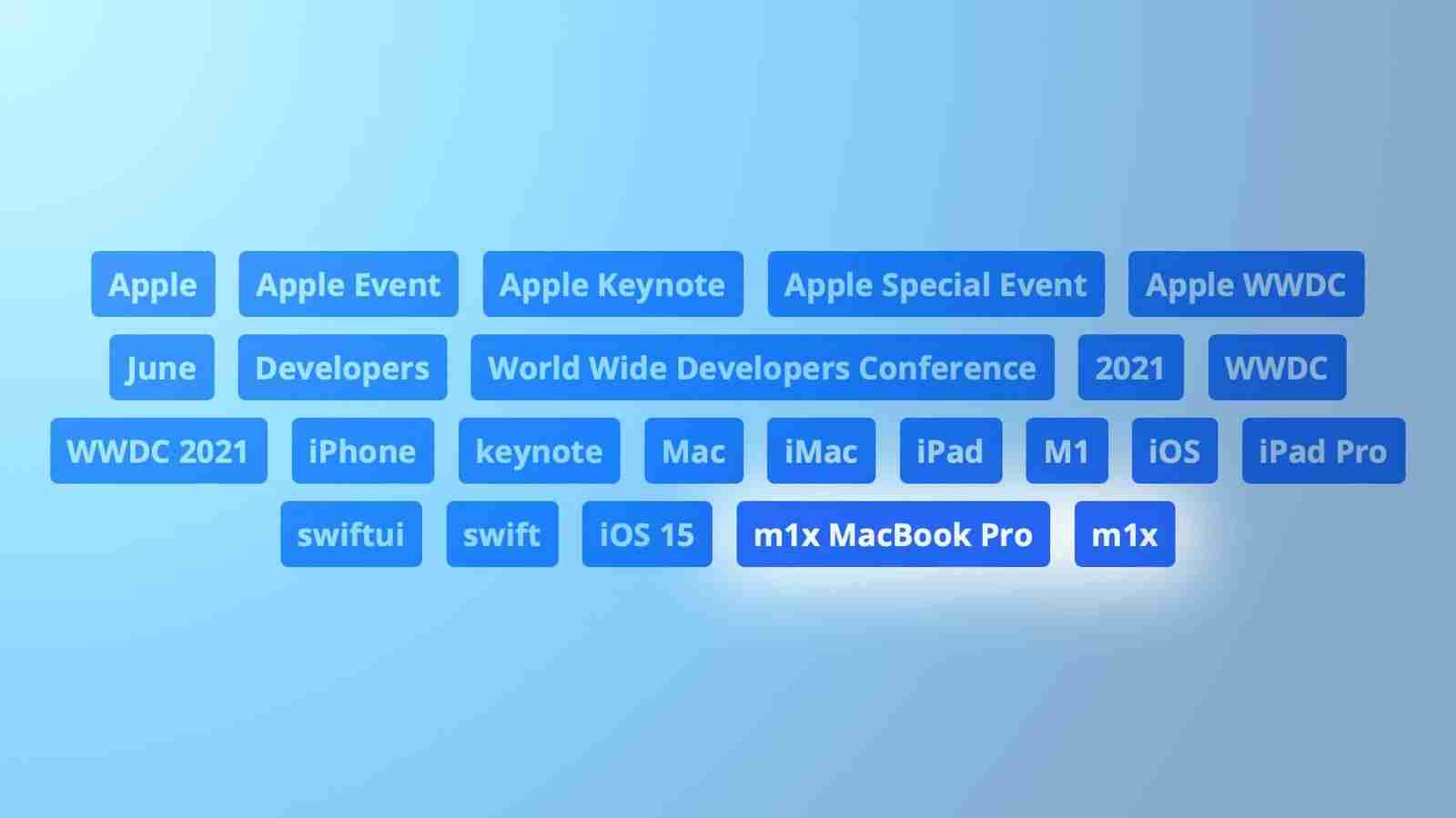 Apple Apple Event Apple Keynote Apple Special Event Apple WWDC
June Developers World Wide Developers Conference 2021 WWDC
WWDC 2021 iPhone keynote Mac iMac iPad M1 iOS iPad Pro
swiftui swift iOS 15 m1x MacBook Pro m1x